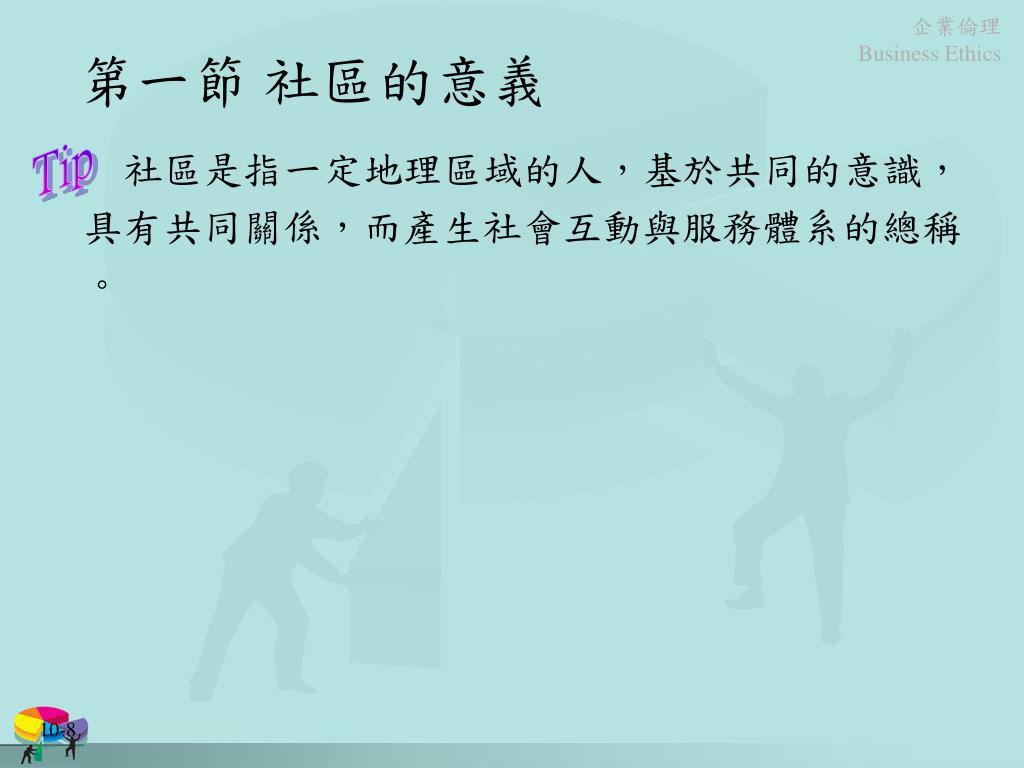 企業倫理
Business Ethics

第一節 社區的意義

Tip 社區是指一定地理區域的人，基於共同的意識，具有共同關係，而產生社會互動與服務體系的總稱。

10-8